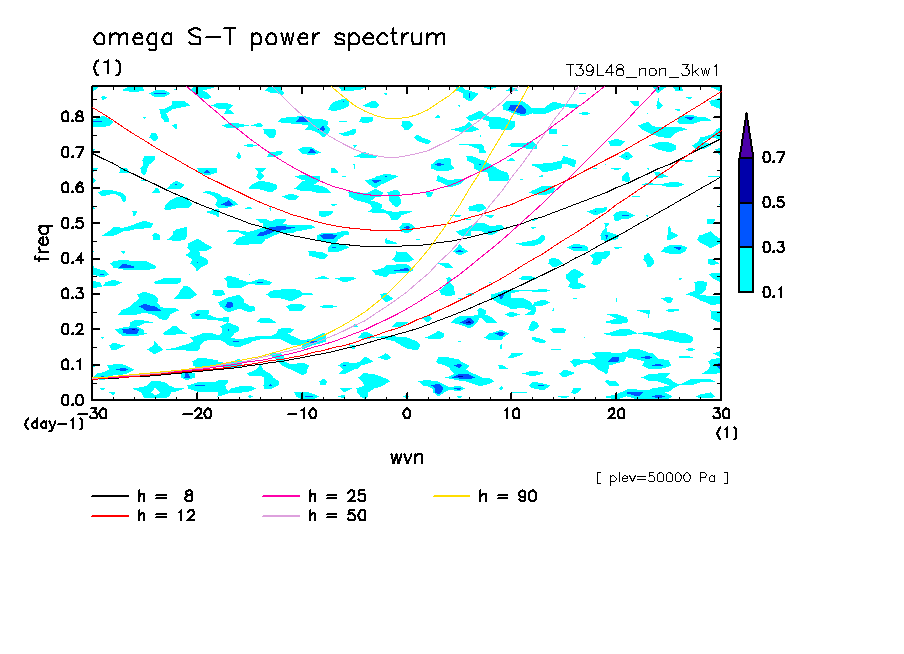 omega S-T power spectrum

(1)

T39L48_non_3kw1

freq

0.8
0.7
0.6
0.5
0.4
0.3
0.2
0.1
0.0

(day-1)

-30 -20 -10 0 10 20 30

(1)

wvn

0.7
0.5
0.3
0.1

[ plev=50000 Pa ]

h = 8
h = 12
h = 25
h = 50
h = 90